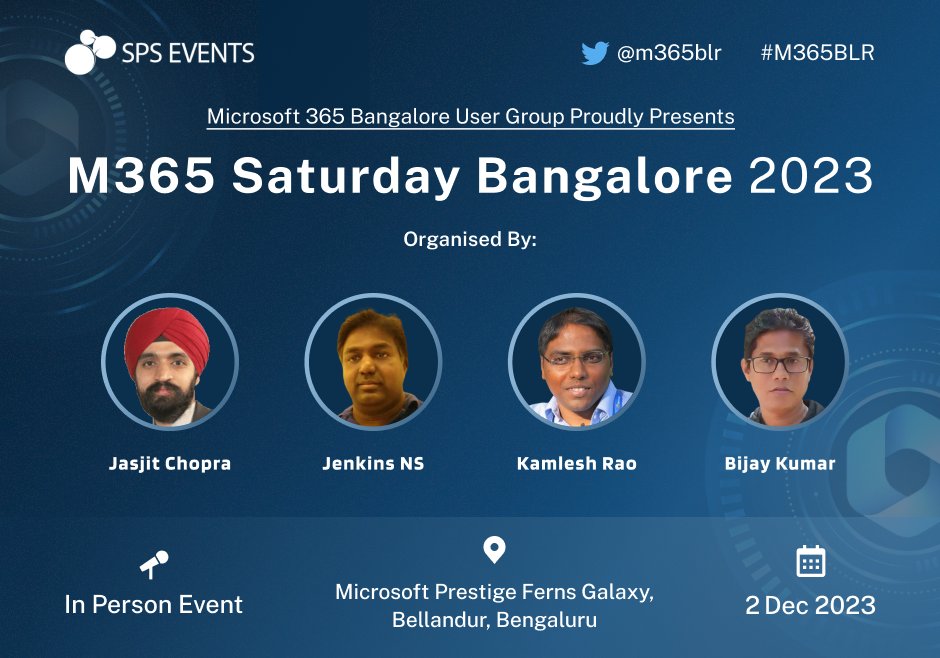 SPS EVENTS

@m365blr #M365BLR

Microsoft 365 Bangalore User Group Proudly Presents

M365 Saturday Bangalore 2023

Organised By:

Jasjit Chopra

Jenkins NS

Kamlesh Rao

Bijay Kumar

In Person Event

Microsoft Prestige Ferns Galaxy, Bellandur, Bengaluru

2 Dec 2023